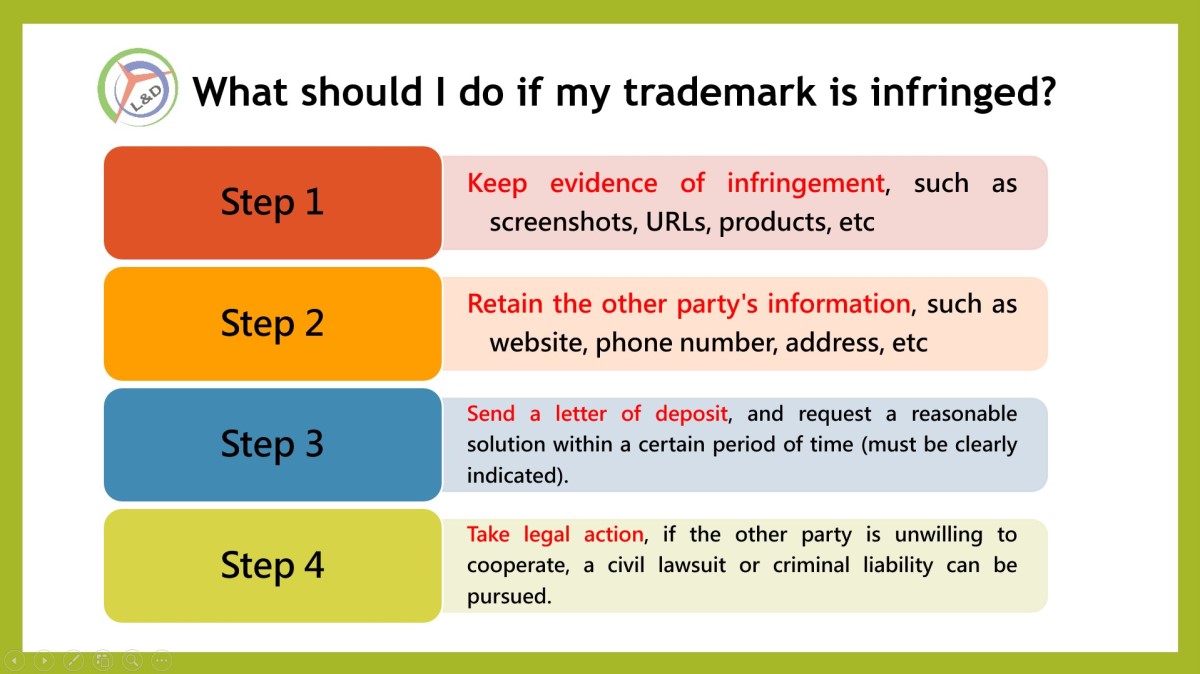 L&D

What should I do if my trademark is infringed?

Step 1

Keep evidence of infringement, such as screenshots, URLs, products, etc

Step 2

Retain the other party's information, such as website, phone number, address, etc

Step 3

Send a letter of deposit, and request a reasonable solution within a certain period of time (must be clearly indicated).

Step 4

Take legal action, if the other party is unwilling to cooperate, a civil lawsuit or criminal liability can be pursued.